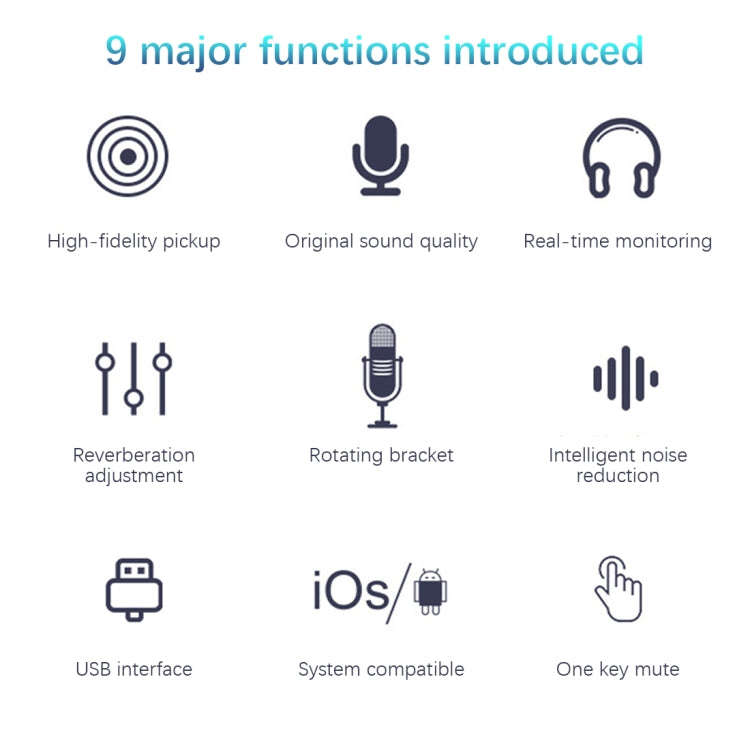 9 major functions introduced

High-fidelity pickup

Original sound quality

Real-time monitoring

Reverberation adjustment

Rotating bracket

Intelligent noise reduction

USB interface

iOs/

System compatible

One key mute